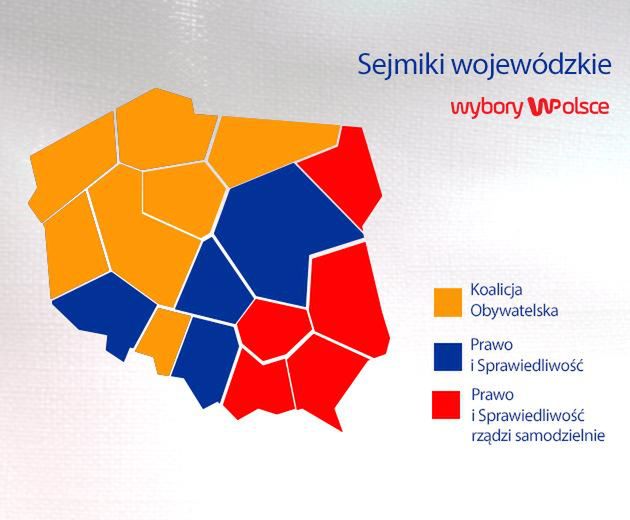 Sejmiki wojewódzkie

wybory WPolsce

Koalicja Obywatelska

Prawo i Sprawiedliwość

Prawo i Sprawiedliwość rządzi samodzielnie